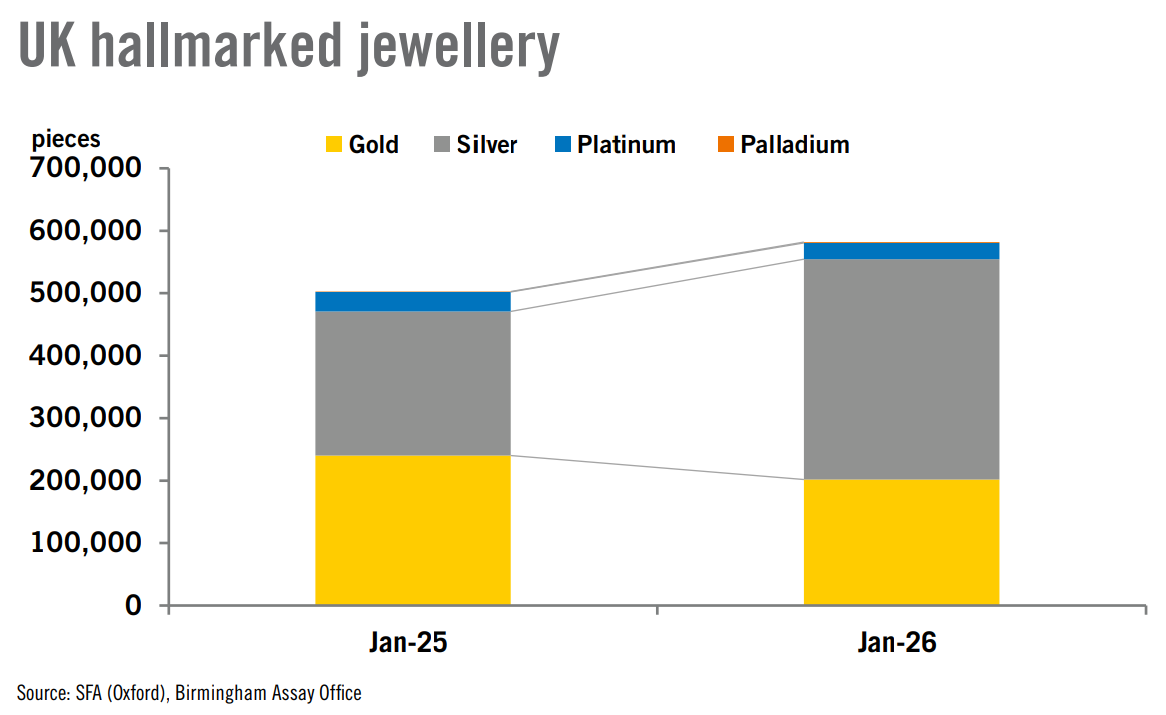 UK hallmarked jewellery

pieces

Gold Silver Platinum Palladium

700,000
600,000
500,000
400,000
300,000
200,000
100,000
0

Jan-25
Jan-26

Source: SFA (Oxford), Birmingham Assay Office